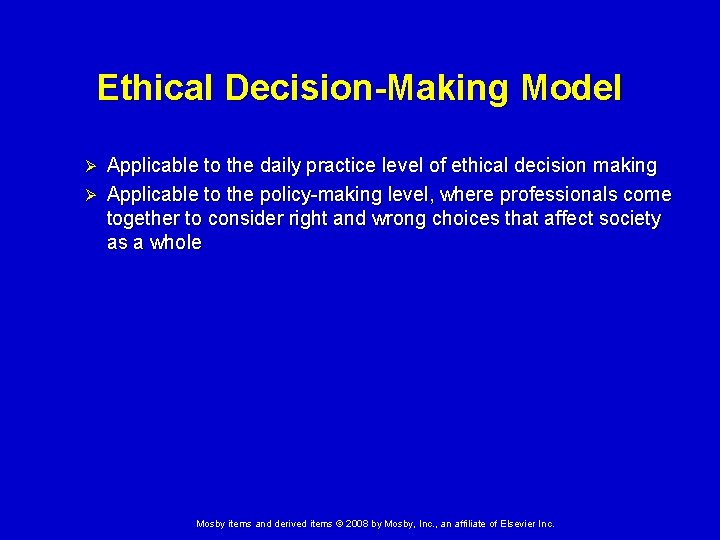 Ethical Decision-Making Model

➢ Applicable to the daily practice level of ethical decision making

➢ Applicable to the policy-making level, where professionals come together to consider right and wrong choices that affect society as a whole

Mosby items and derived items © 2008 by Mosby, Inc., an affiliate of Elsevier Inc.